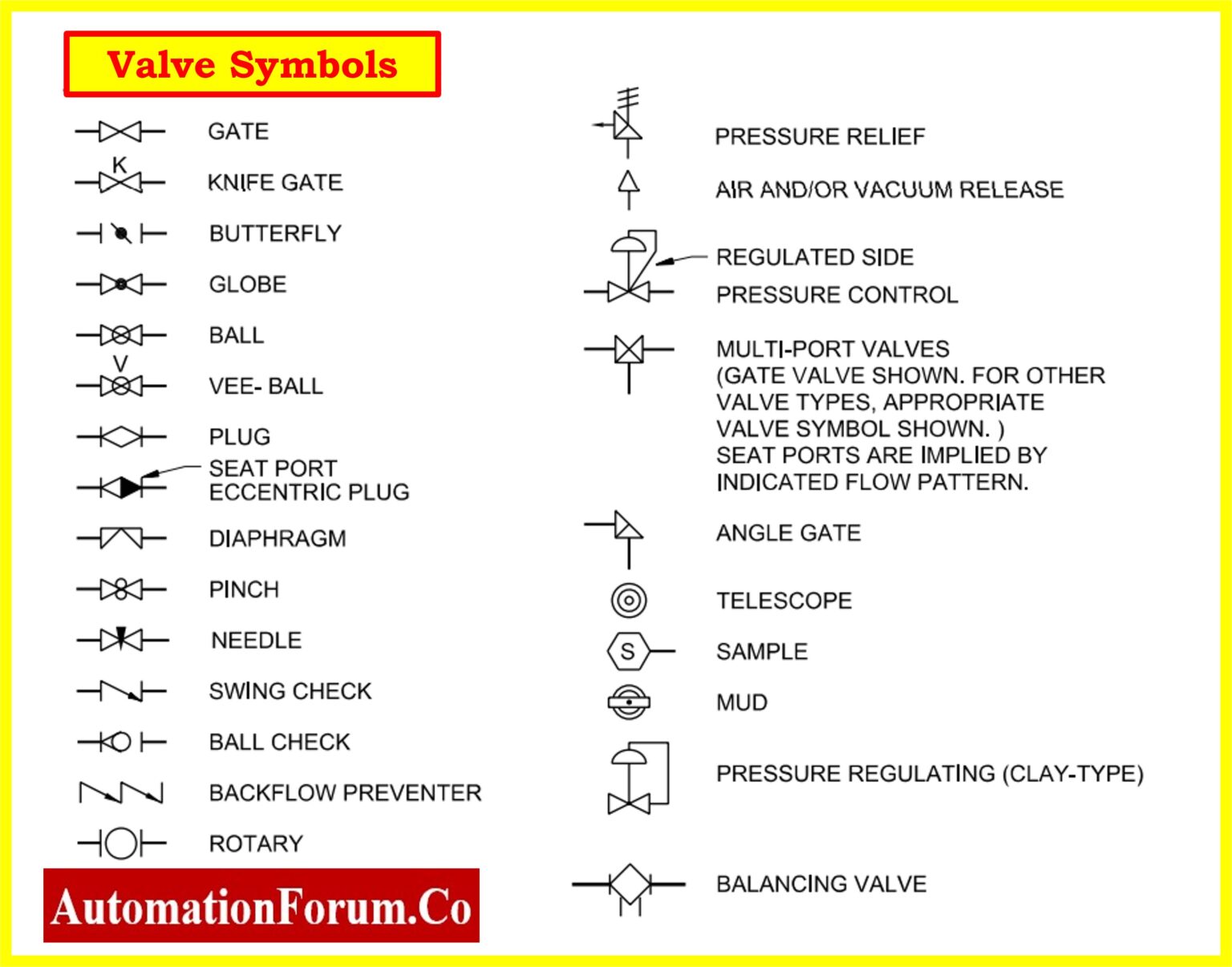 Valve Symbols

GATE

K
KNIFE GATE

BUTTERFLY

GLOBE

BALL

V
VEE- BALL

PLUG

SEAT PORT
ECCENTRIC PLUG

DIAPHRAGM

PINCH

NEEDLE

SWING CHECK

BALL CHECK

BACKFLOW PREVENTER

ROTARY

AutomationForum.Co

PRESSURE RELIEF

AIR AND/OR VACUUM RELEASE

REGULATED SIDE

PRESSURE CONTROL

MULTI-PORT VALVES
(GATE VALVE SHOWN. FOR OTHER VALVE TYPES, APPROPRIATE VALVE SYMBOL SHOWN. )
SEAT PORTS ARE IMPLIED BY INDICATED FLOW PATTERN.

ANGLE GATE

TELESCOPE

S
SAMPLE

MUD

PRESSURE REGULATING (CLAY-TYPE)

BALANCING VALVE